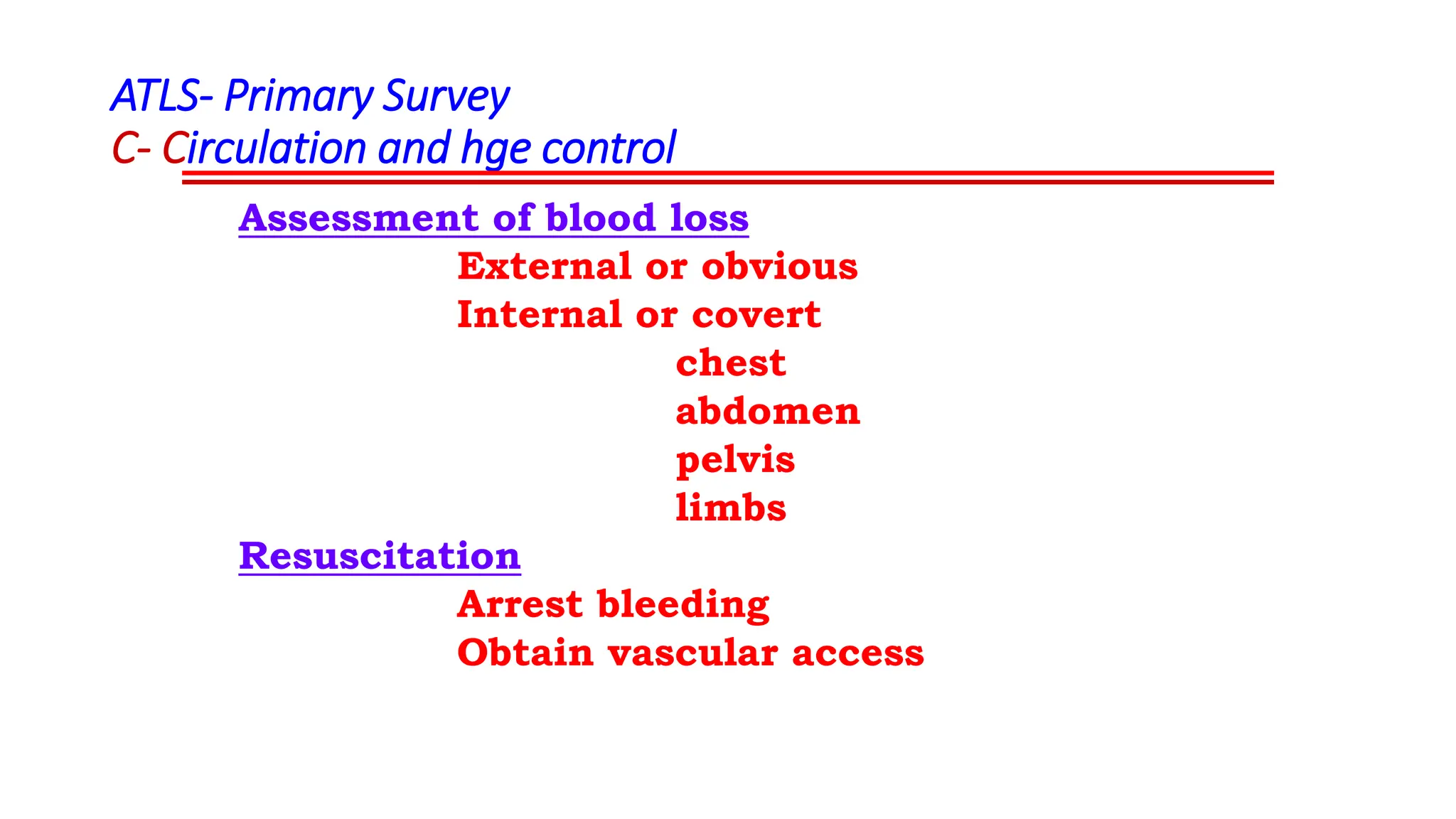 ATLS- Primary Survey
C- Circulation and hge control

Assessment of blood loss
External or obvious
Internal or covert
chest
abdomen
pelvis
limbs

Resuscitation
Arrest bleeding
Obtain vascular access